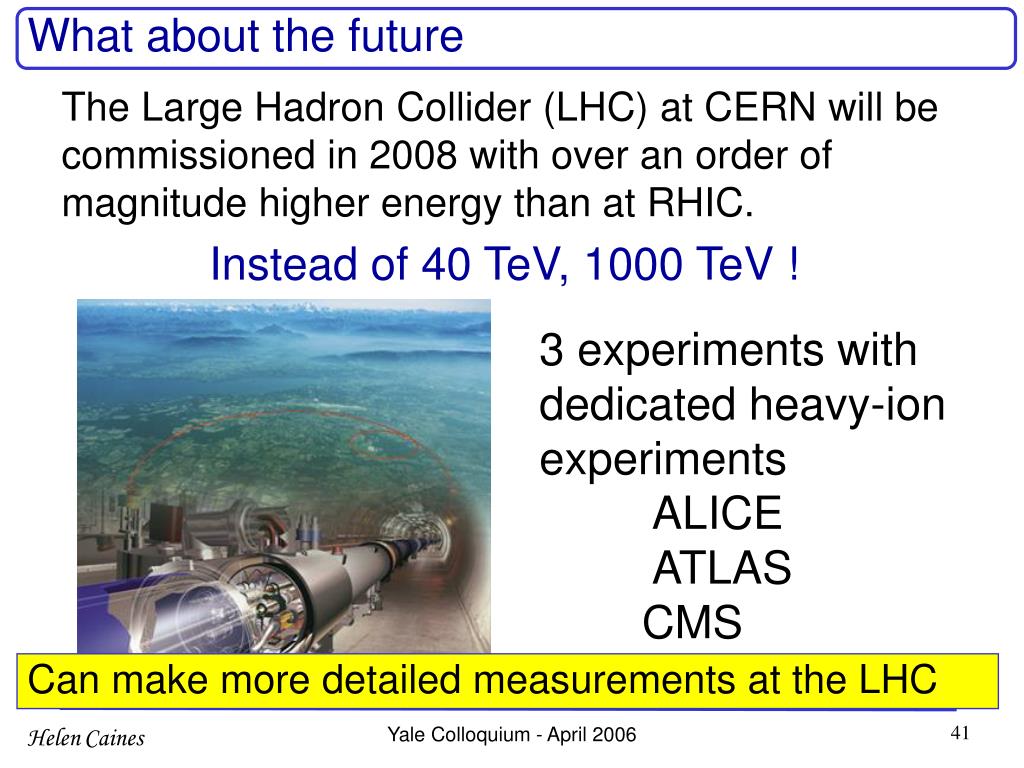 What about the future

The Large Hadron Collider (LHC) at CERN will be commissioned in 2008 with over an order of magnitude higher energy than at RHIC.

Instead of 40 TeV, 1000 TeV !

3 experiments with dedicated heavy-ion experiments
ALICE
ATLAS
CMS

Can make more detailed measurements at the LHC

Helen Caines

Yale Colloquium - April 2006

41